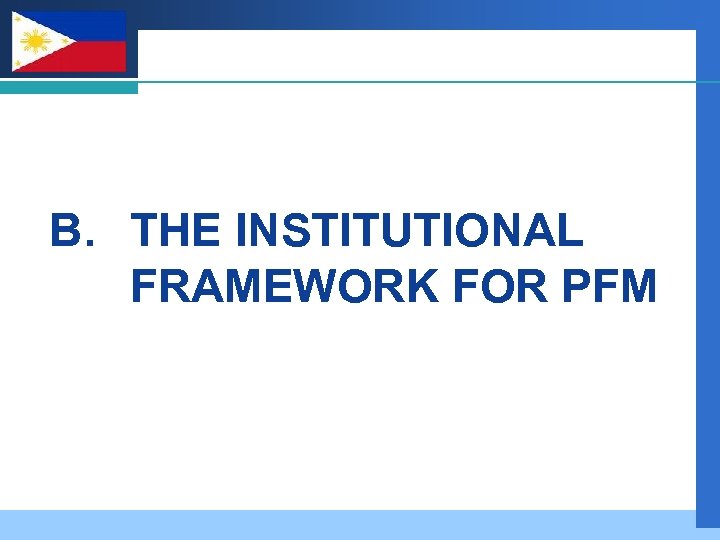 B. THE INSTITUTIONAL FRAMEWORK FOR PFM